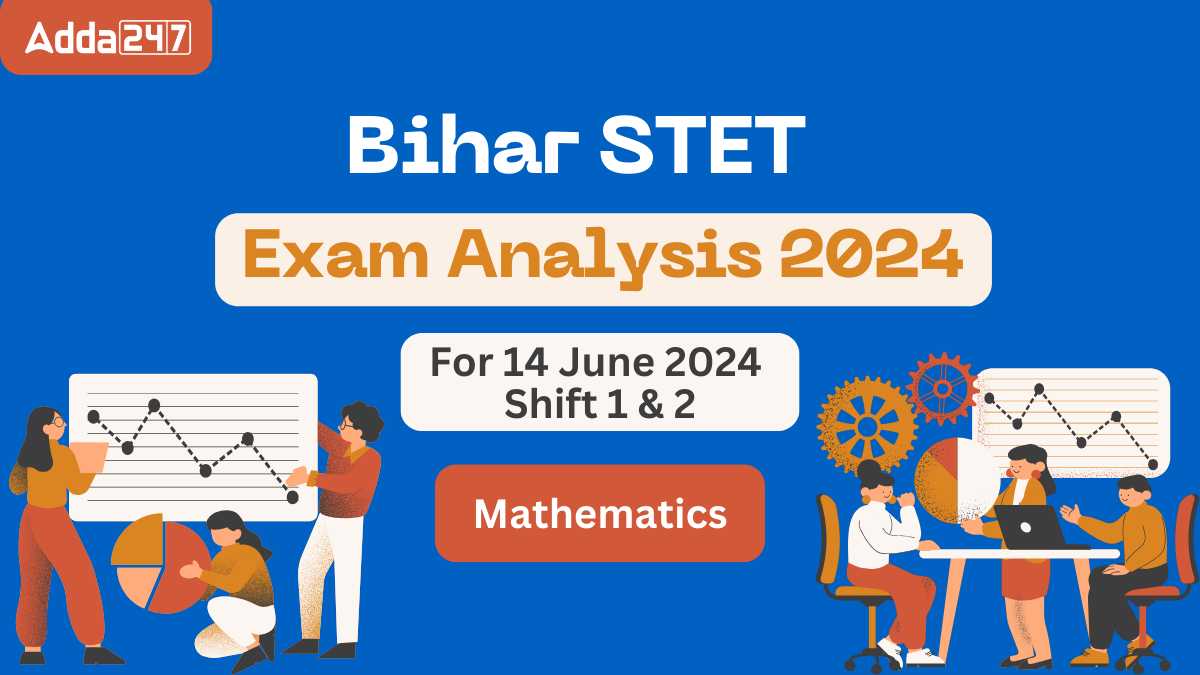 Adda247

Bihar STET

Exam Analysis 2024

For 14 June 2024
Shift 1 & 2

Mathematics